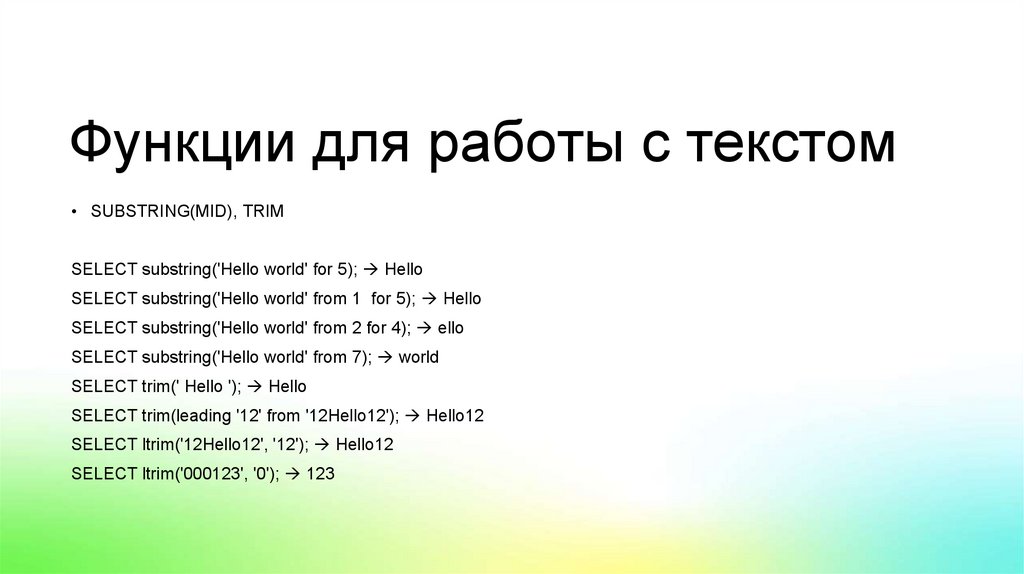 Функции для работы с текстом

• SUBSTRING(MID), TRIM

SELECT substring('Hello world' for 5); → Hello
SELECT substring('Hello world' from 1 for 5); → Hello
SELECT substring('Hello world' from 2 for 4); → ello
SELECT substring('Hello world' from 7); → world
SELECT trim(' Hello '); → Hello
SELECT trim(leading '12' from '12Hello12'); → Hello12
SELECT ltrim('12Hello12', '12'); → Hello12
SELECT ltrim('000123', '0'); → 123